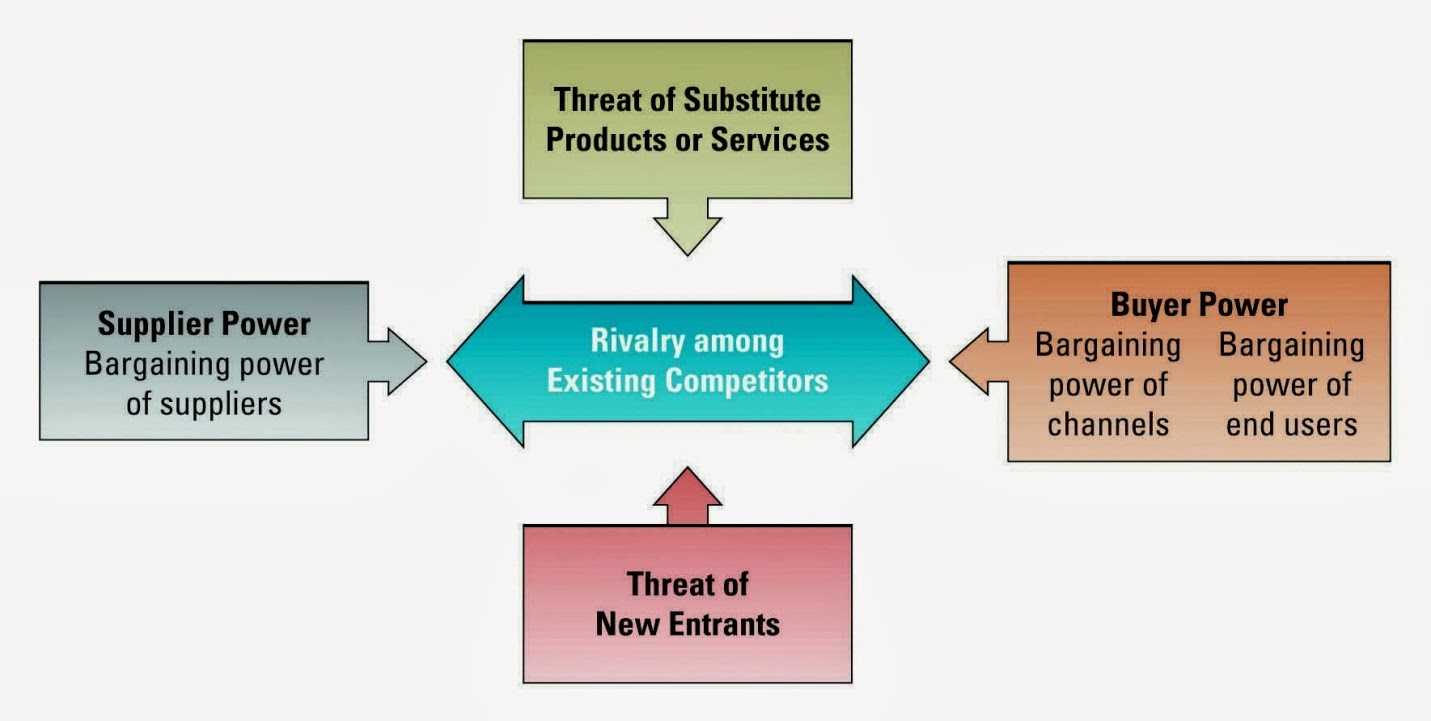 Threat of Substitute Products or Services

Supplier Power
Bargaining power of suppliers

Rivalry among Existing Competitors

Buyer Power
Bargaining power of channels
Bargaining power of end users

Threat of New Entrants